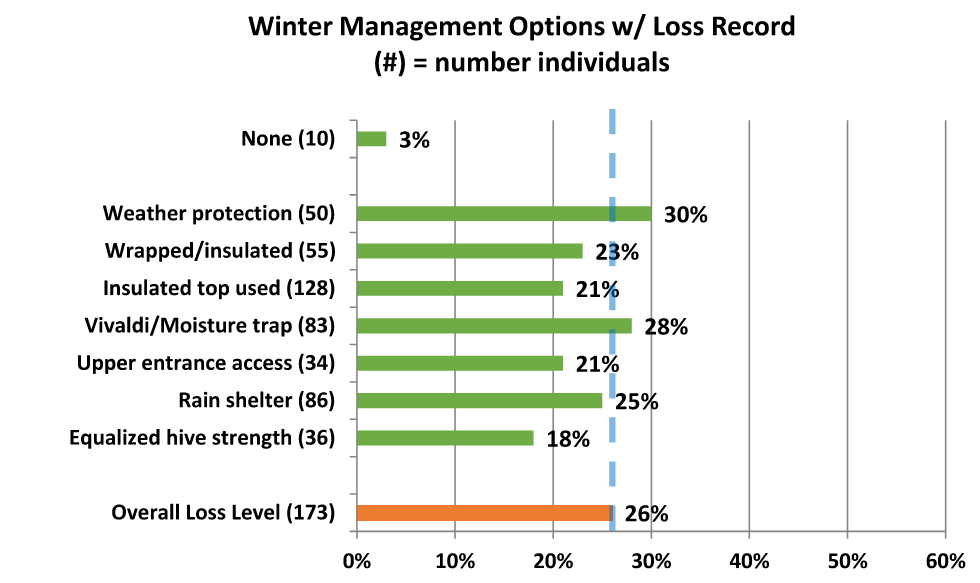 Winter Management Options w/ Loss Record
(#) = number individuals

None (10) 3%

Weather protection (50) 30%
Wrapped/insulated (55) 23%
Insulated top used (128) 21%
Vivaldi/Moisture trap (83) 28%
Upper entrance access (34) 21%
Rain shelter (86) 25%
Equalized hive strength (36) 18%

Overall Loss Level (173) 26%

0% 10% 20% 30% 40% 50% 60%